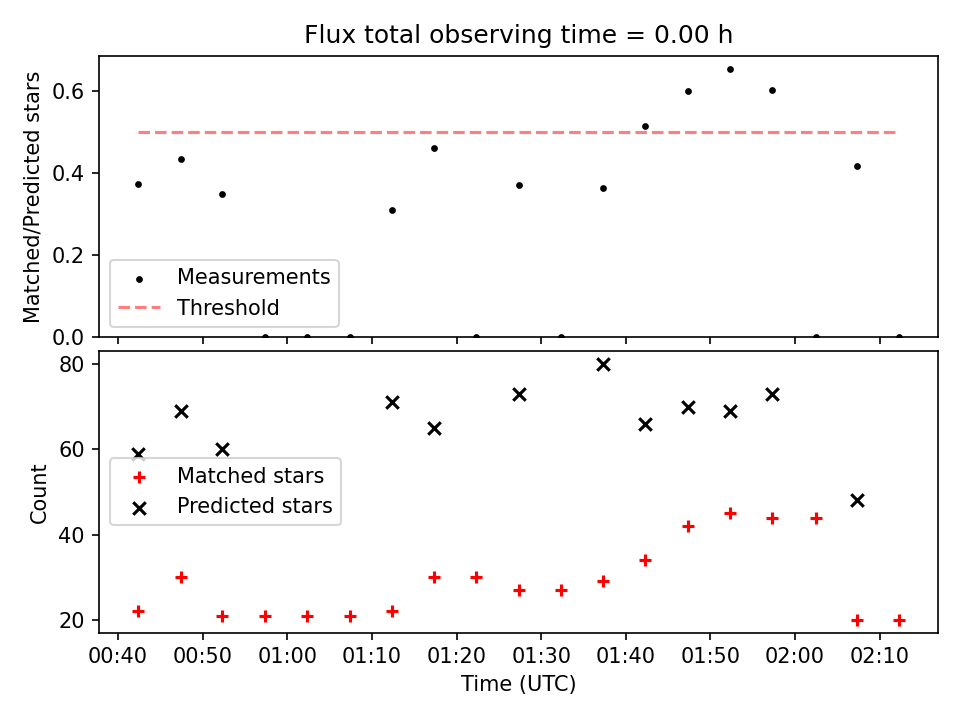 Flux total observing time = 0.00 h

Matched/Predicted stars

0.6
0.4
0.2
0.0

Measurements
Threshold

Count

80
60
40
20

Matched stars
Predicted stars

00:40 00:50 01:00 01:10 01:20 01:30 01:40 01:50 02:00 02:10

Time (UTC)